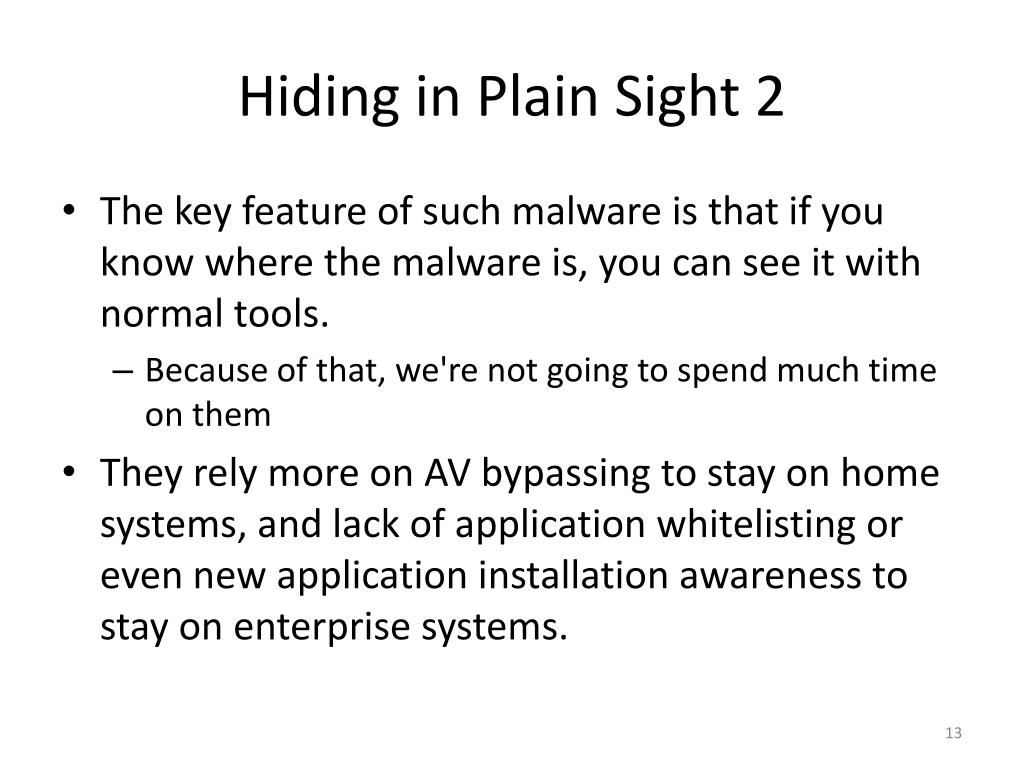 Hiding in Plain Sight 2

• The key feature of such malware is that if you know where the malware is, you can see it with normal tools.

– Because of that, we're not going to spend much time on them

• They rely more on AV bypassing to stay on home systems, and lack of application whitelisting or even new application installation awareness to stay on enterprise systems.

13